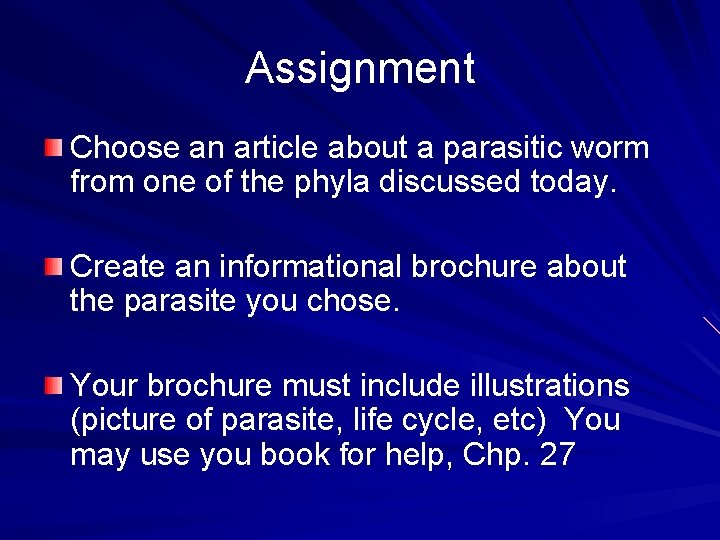 Assignment

Choose an article about a parasitic worm from one of the phyla discussed today.

Create an informational brochure about the parasite you chose.

Your brochure must include illustrations (picture of parasite, life cycle, etc) You may use you book for help, Chp. 27